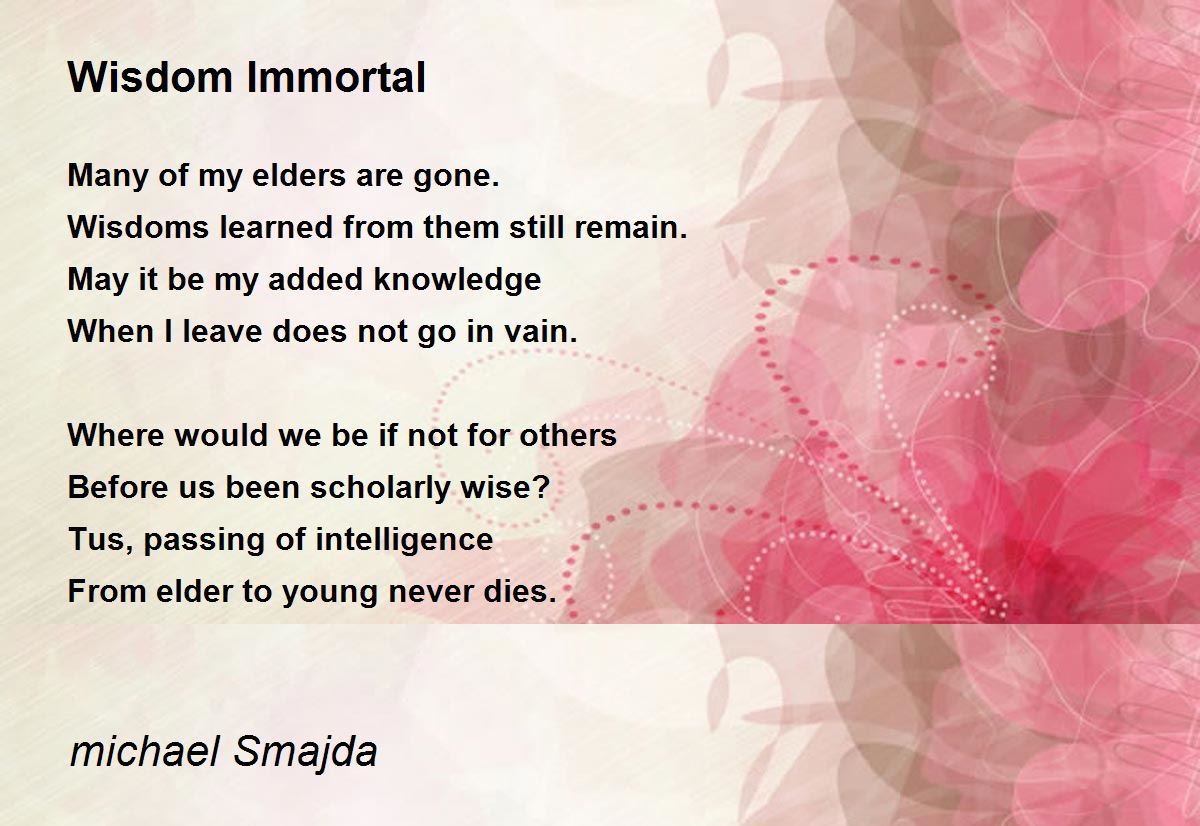 Wisdom Immortal

Many of my elders are gone.
Wisdoms learned from them still remain.
May it be my added knowledge
When I leave does not go in vain.

Where would we be if not for others
Before us been scholarly wise?
Tus, passing of intelligence
From elder to young never dies.

michael Smajda